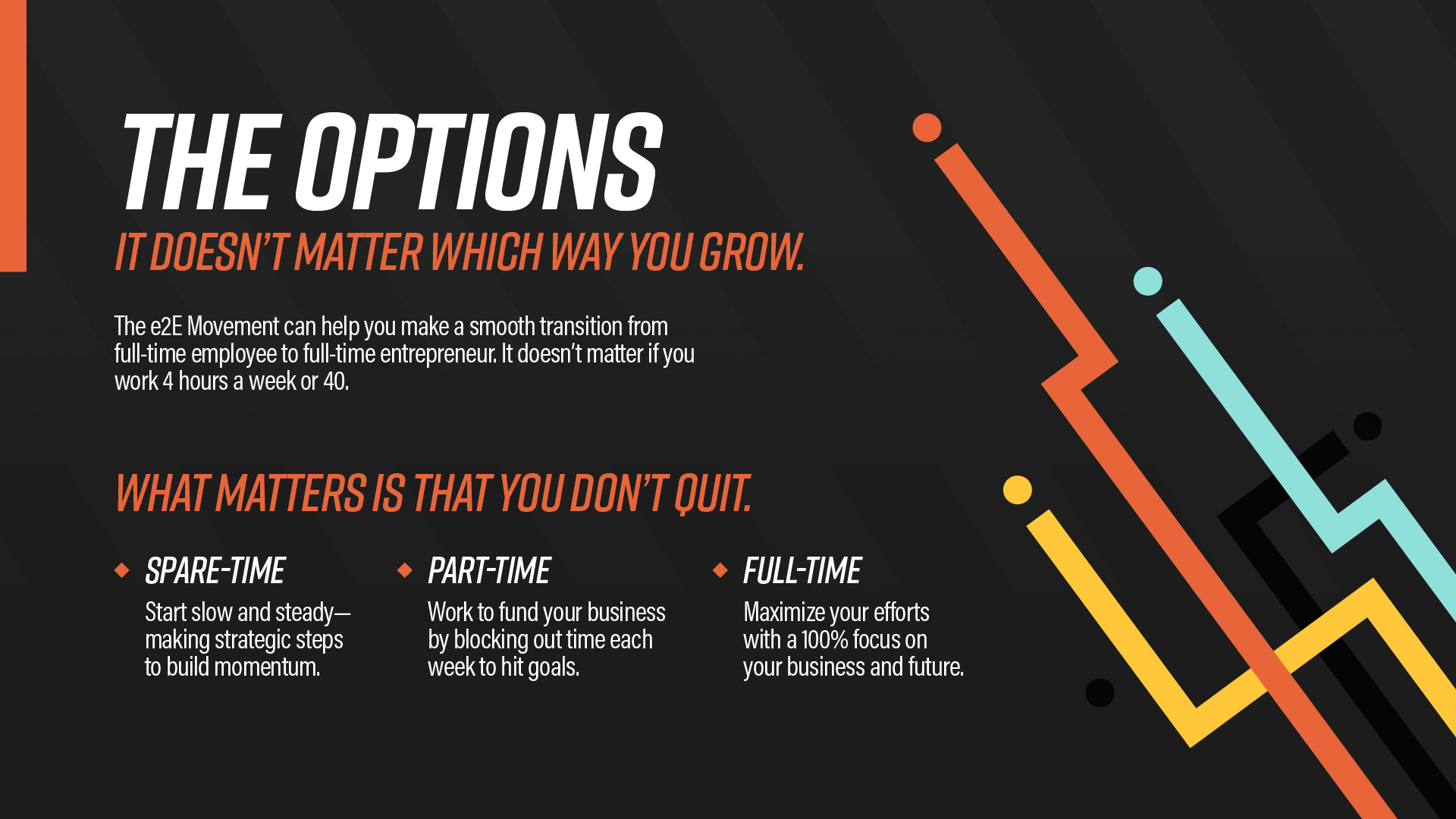 THE OPTIONS

IT DOESN'T MATTER WHICH WAY YOU GROW.

The e2E Movement can help you make a smooth transition from full-time employee to full-time entrepreneur. It doesn't matter if you work 4 hours a week or 40.

WHAT MATTERS IS THAT YOU DON'T QUIT.

SPARE-TIME
Start slow and steady—making strategic steps to build momentum.

PART-TIME
Work to fund your business by blocking out time each week to hit goals.

FULL-TIME
Maximize your efforts with a 100% focus on your business and future.